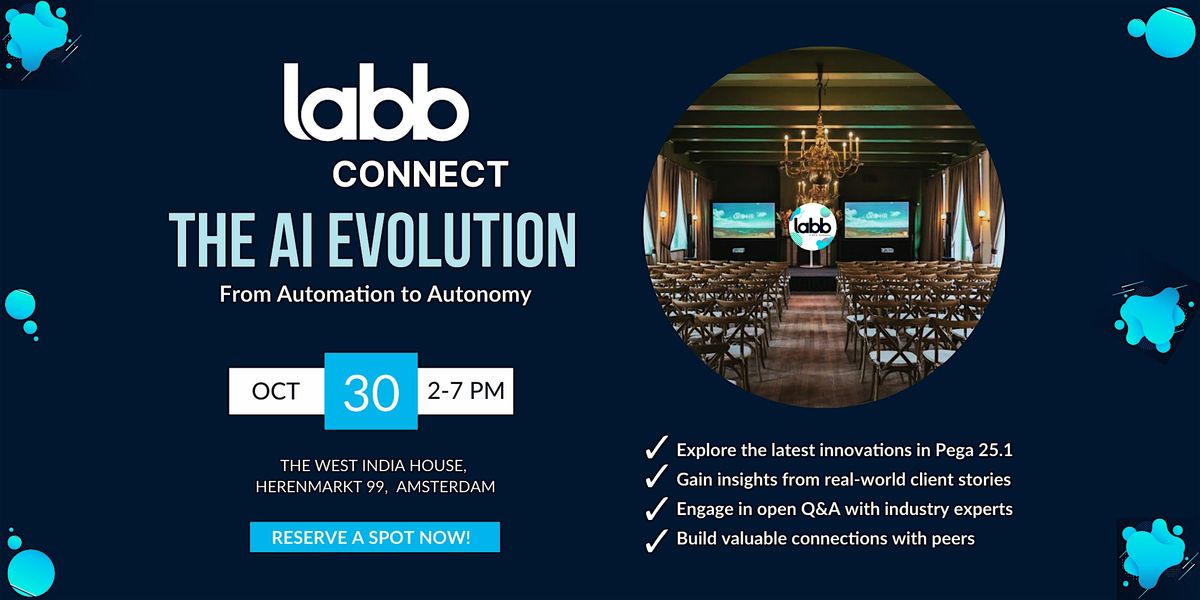 labb
CONNECT
THE AI EVOLUTION
From Automation to Autonomy

OCT 30 2-7 PM

THE WEST INDIA HOUSE, HERENMARKT 99, AMSTERDAM

RESERVE A SPOT NOW!

labb

✓ Explore the latest innovations in Pega 25.1
✓ Gain insights from real-world client stories
✓ Engage in open Q&A with industry experts
✓ Build valuable connections with peers